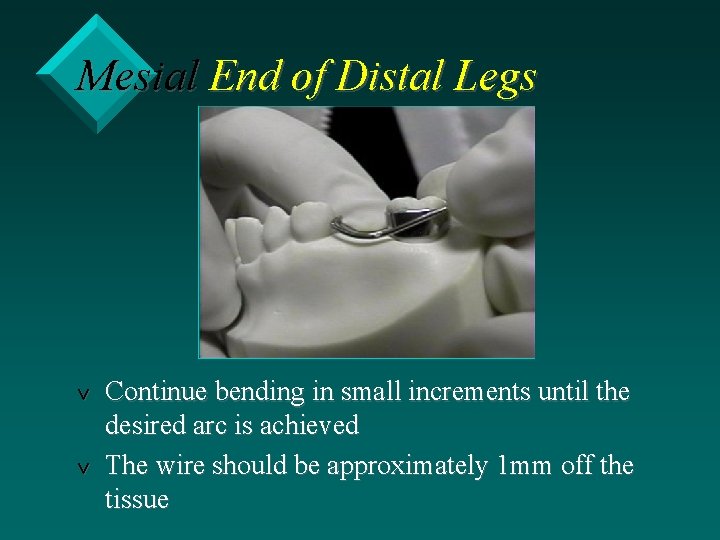 Mesial End of Distal Legs

v Continue bending in small increments until the desired arc is achieved

v The wire should be approximately 1mm off the tissue